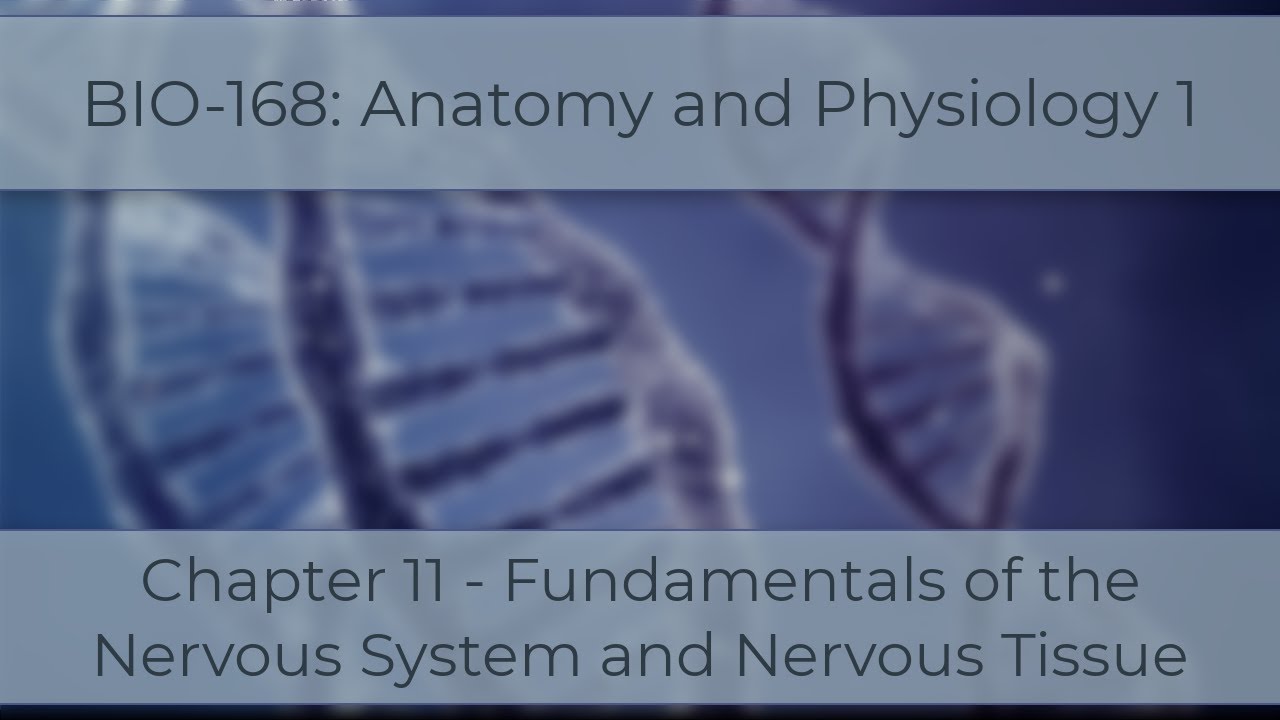 BIO-168: Anatomy and Physiology 1

Chapter 11 - Fundamentals of the Nervous System and Nervous Tissue